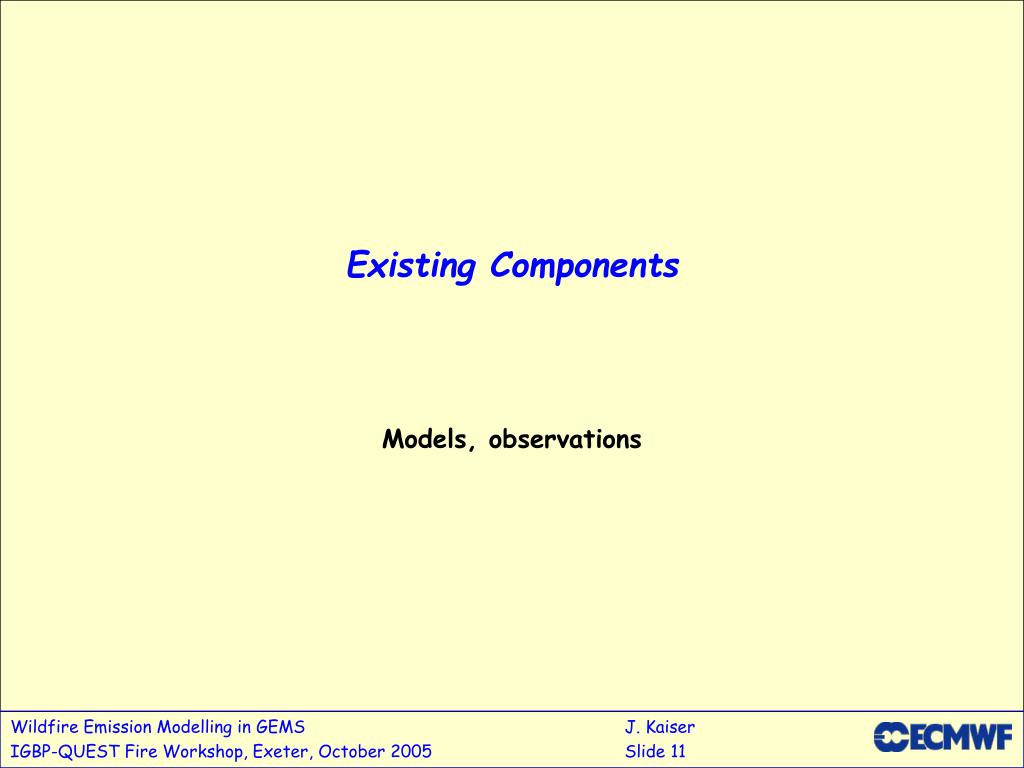 Existing Components

Models, observations

Wildfire Emission Modelling in GEMS
IGBP-QUEST Fire Workshop, Exeter, October 2005

J. Kaiser
Slide 11

ECMWF